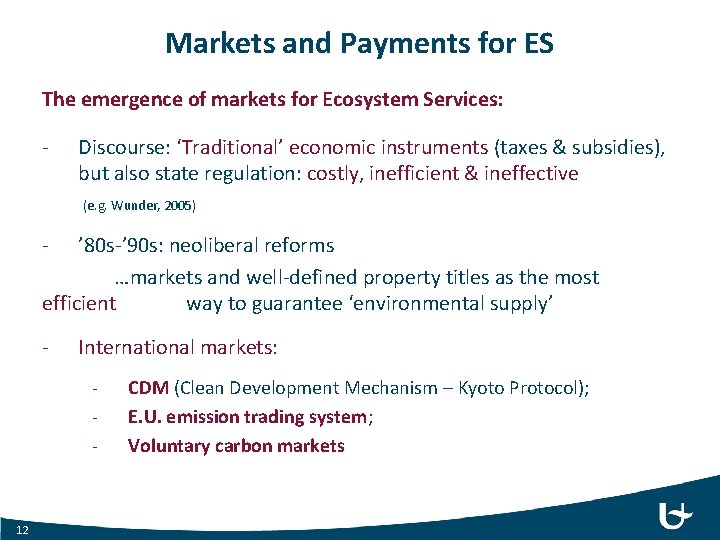 Markets and Payments for ES

The emergence of markets for Ecosystem Services:

- Discourse: ‘Traditional’ economic instruments (taxes & subsidies), but also state regulation: costly, inefficient & ineffective
(e.g. Wunder, 2005)

- ’80s-’90s: neoliberal reforms
…markets and well-defined property titles as the most efficient way to guarantee ‘environmental supply’

- International markets:
- CDM (Clean Development Mechanism – Kyoto Protocol);
- E.U. emission trading system;
- Voluntary carbon markets

12